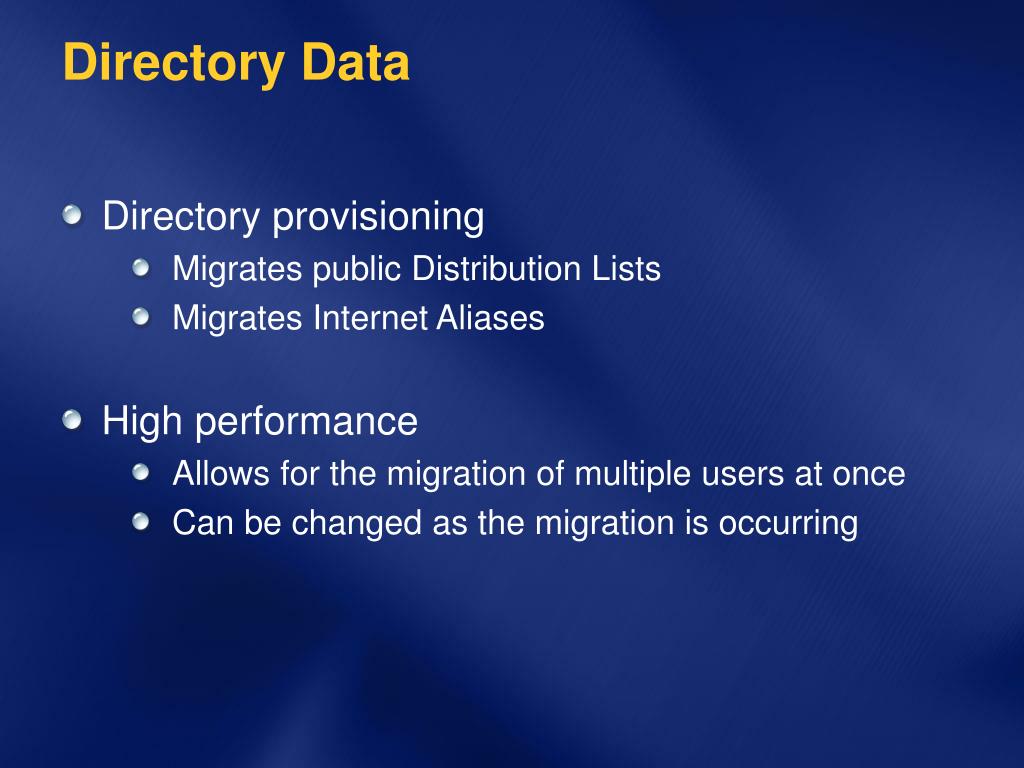 Directory Data

Directory provisioning
Migrates public Distribution Lists
Migrates Internet Aliases

High performance
Allows for the migration of multiple users at once
Can be changed as the migration is occurring